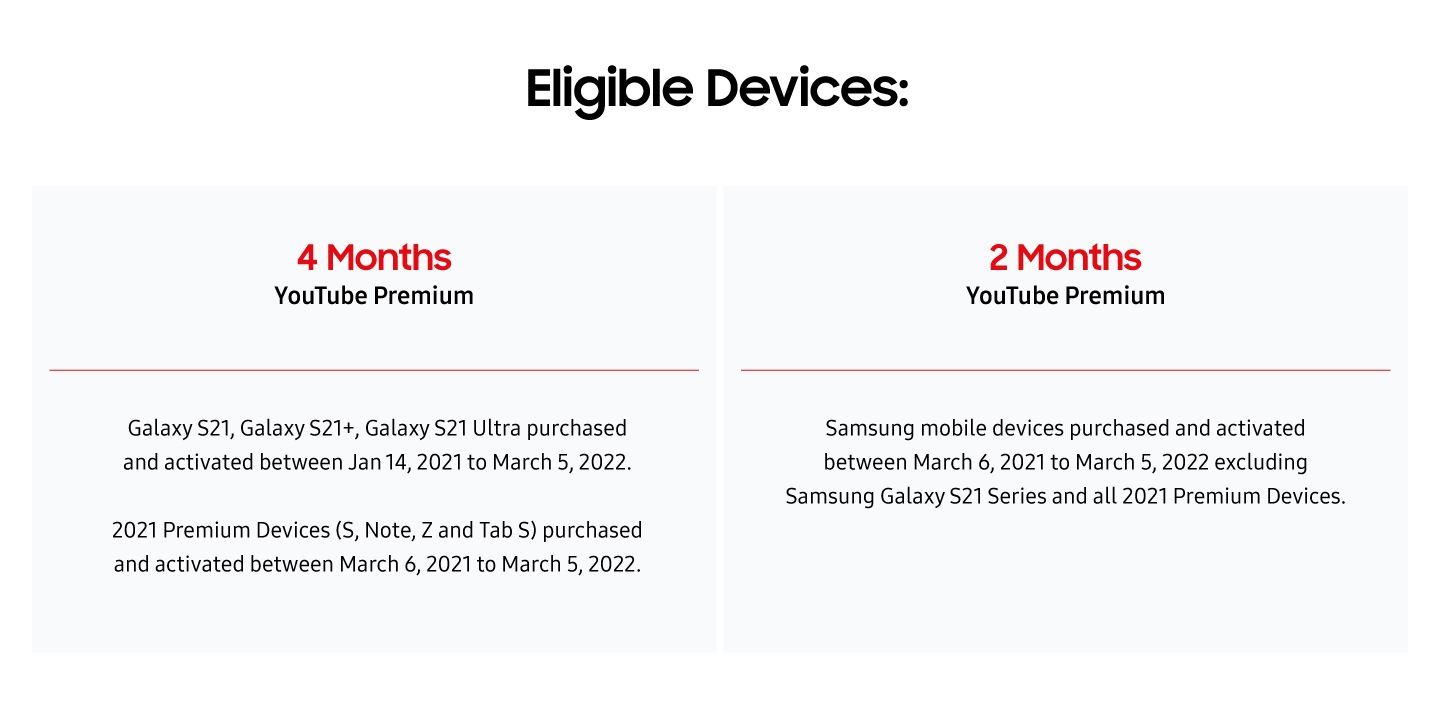 Eligible Devices:

4 Months
YouTube Premium

Galaxy S21, Galaxy S21+, Galaxy S21 Ultra purchased and activated between Jan 14, 2021 to March 5, 2022.

2021 Premium Devices (S, Note, Z and Tab S) purchased and activated between March 6, 2021 to March 5, 2022.

2 Months
YouTube Premium

Samsung mobile devices purchased and activated between March 6, 2021 to March 5, 2022 excluding Samsung Galaxy S21 Series and all 2021 Premium Devices.